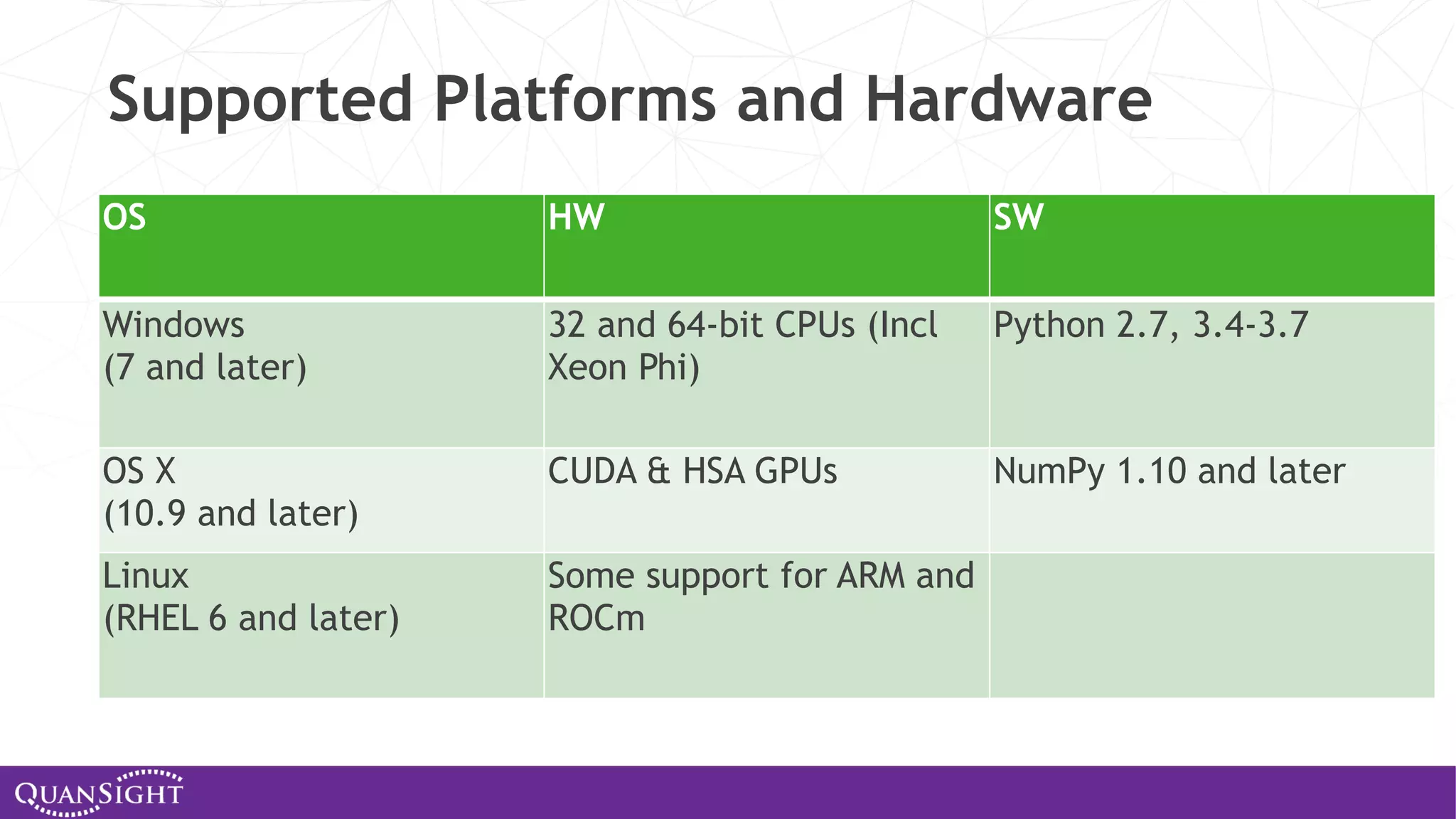 Supported Platforms and Hardware

| OS | HW | SW |
|---|---|---|
| Windows (7 and later) | 32 and 64-bit CPUs (Incl Xeon Phi) | Python 2.7, 3.4-3.7 |
| OS X (10.9 and later) | CUDA & HSA GPUs | NumPy 1.10 and later |
| Linux (RHEL 6 and later) | Some support for ARM and ROCm | |

QUANSIGHT